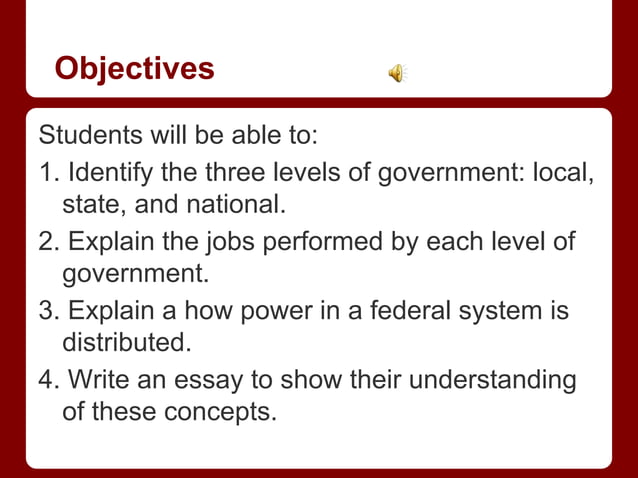 Objectives

Students will be able to:
1. Identify the three levels of government: local, state, and national.
2. Explain the jobs performed by each level of government.
3. Explain a how power in a federal system is distributed.
4. Write an essay to show their understanding of these concepts.